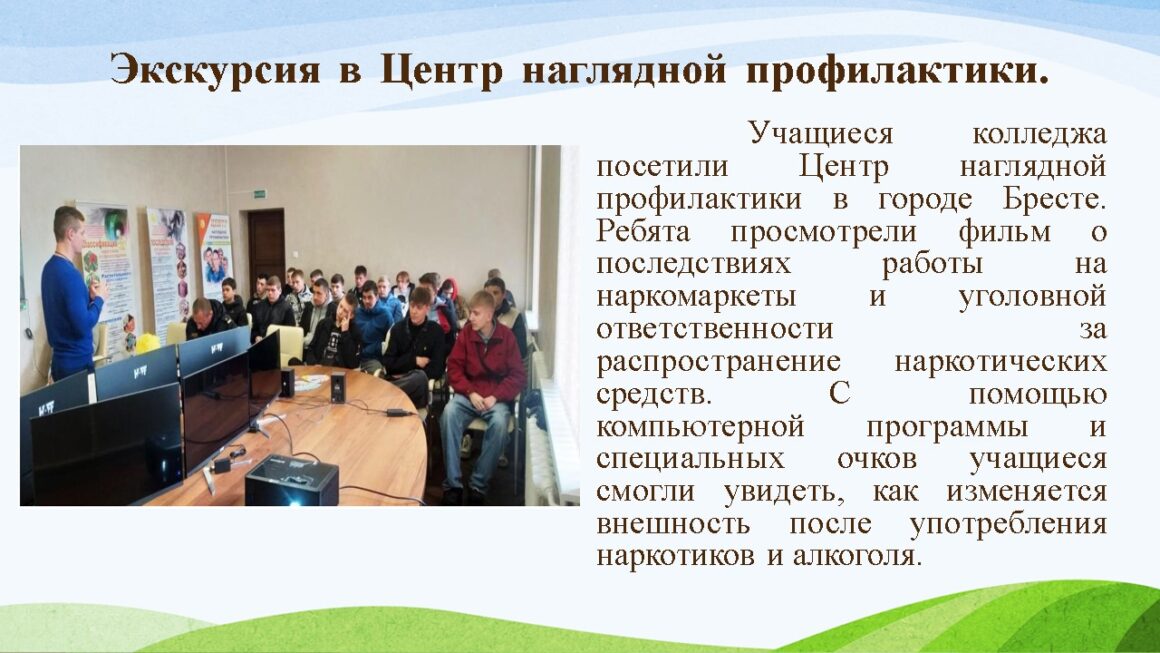 Экскурсия в Центр наглядной профилактики.

Учащиеся колледжа посетили Центр наглядной профилактики в городе Бресте. Ребята просмотрели фильм о последствиях работы на наркомаркеты и уголовной ответственности за распространение наркотических средств. С помощью компьютерной программы и специальных очков учащиеся смогли увидеть, как изменяется внешность после употребления наркотиков и алкоголя.